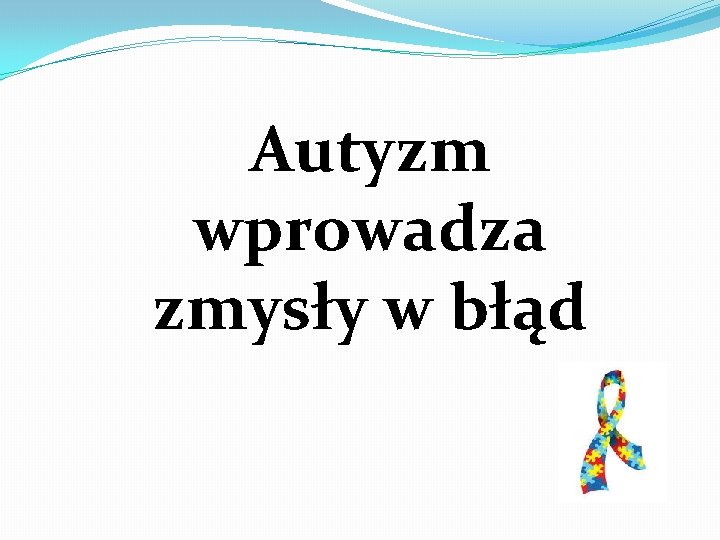 Autyzm wprowadza zmysły w błąd